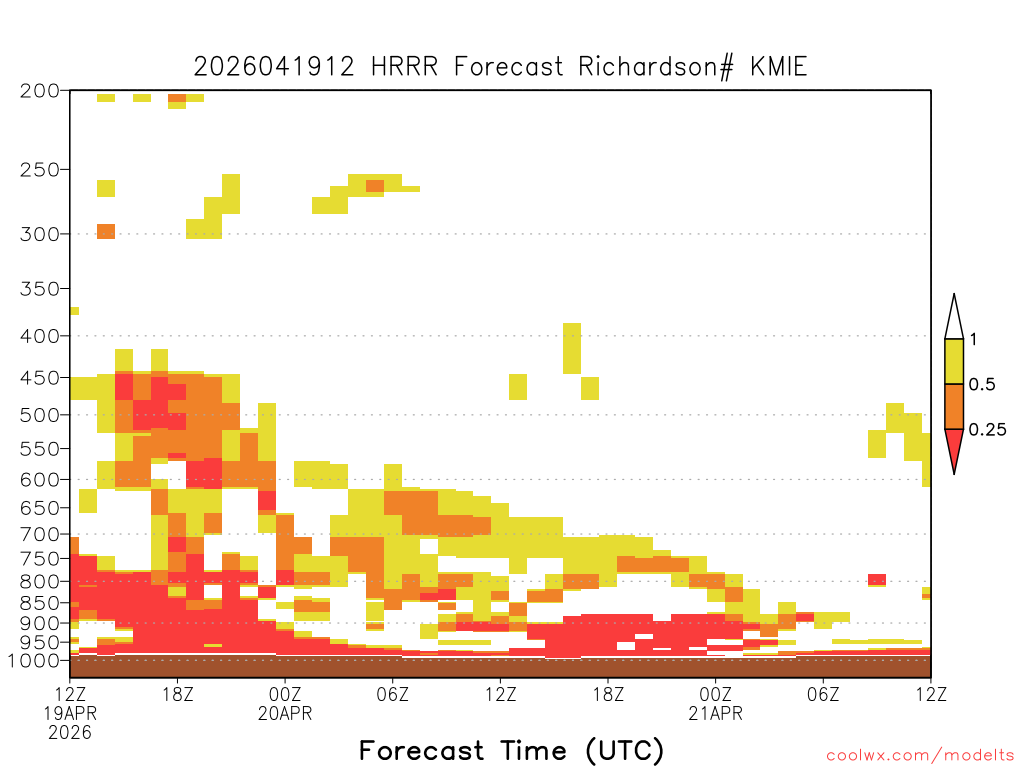 2026041912 HRRR Forecast Richardson# KMIE

200
250
300
350
400
450
500
550
600
650
700
750
800
850
900
950
1000

1
0.5
0.25

12Z 19APR 2026
18Z
00Z 20APR
06Z
12Z
18Z
00Z 21APR
06Z
12Z

Forecast Time (UTC)

coolwx.com/modelts